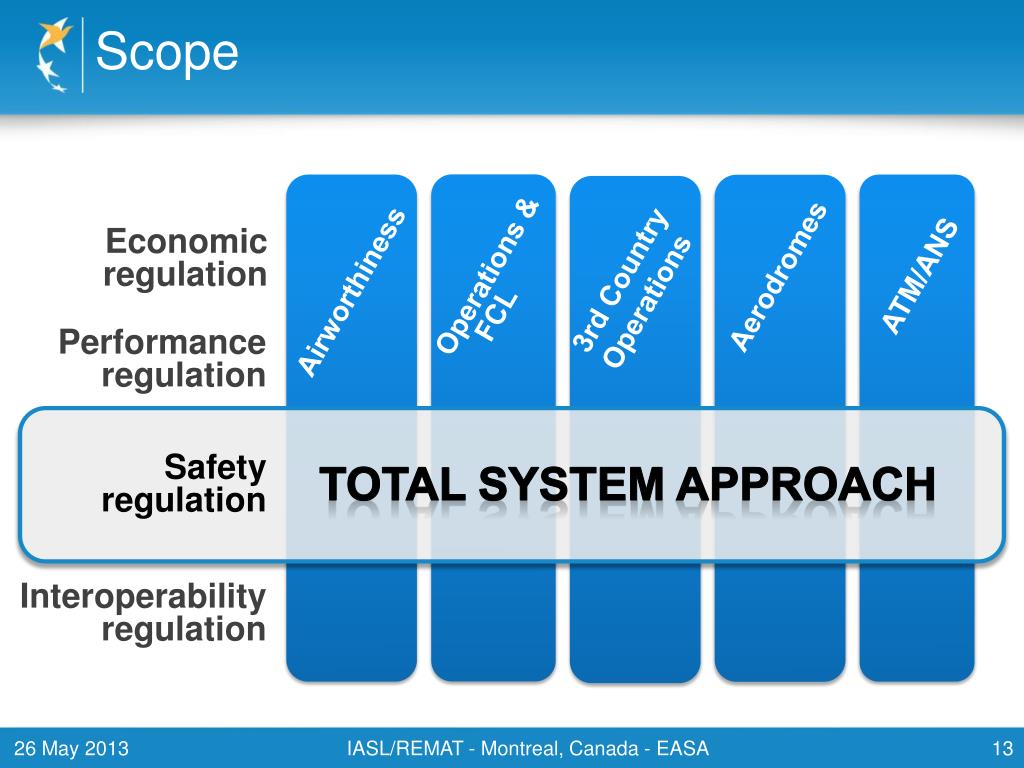 Scope

Economic regulation

Performance regulation

Safety regulation

Interoperability regulation

Airworthiness

Operations & FCL

3rd Country Operations

Aerodromes

ATM/ANS

TOTAL SYSTEM APPROACH

26 May 2013

IASL/REMAT - Montreal, Canada - EASA

13